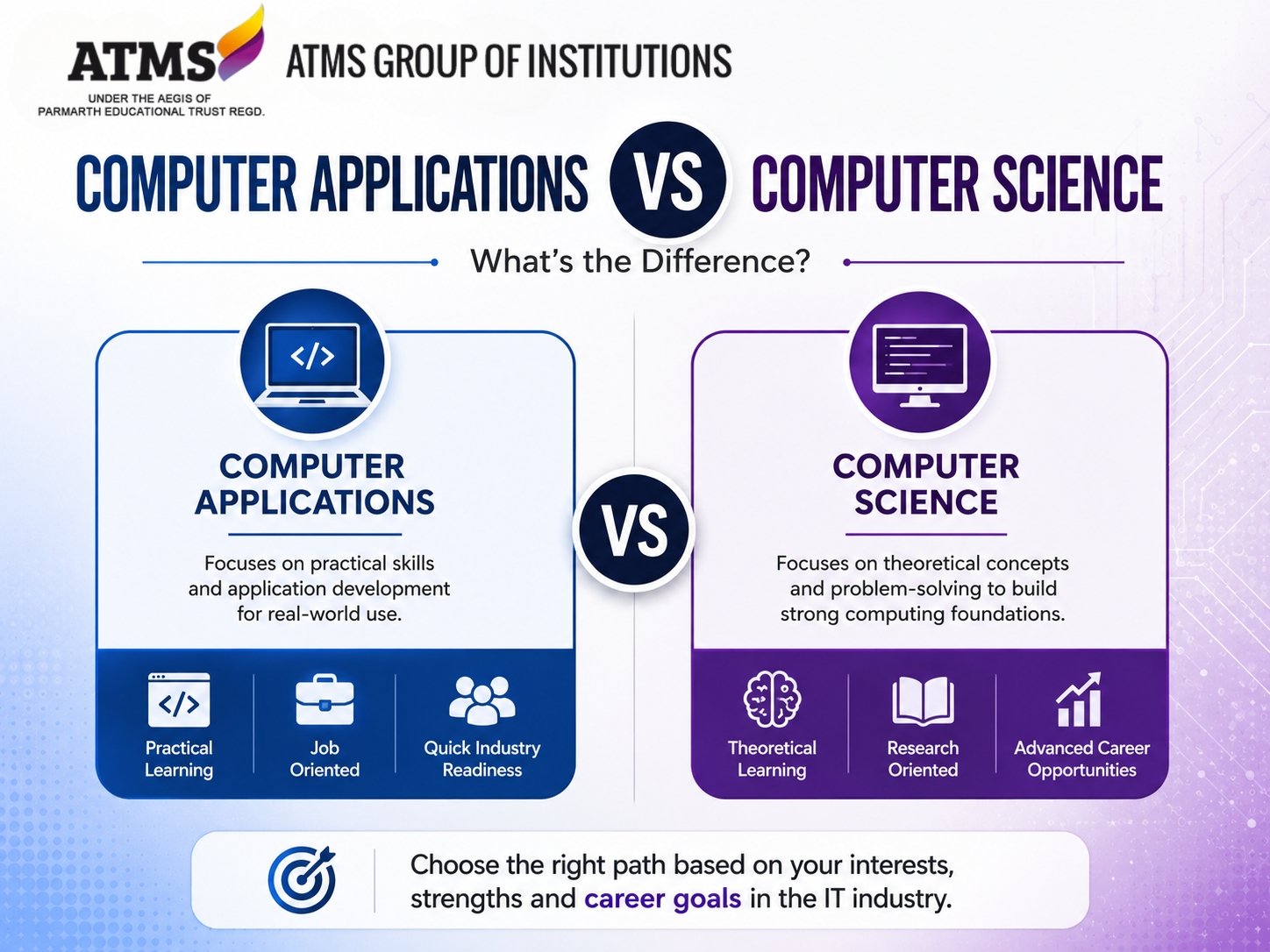 ATMS
UNDER THE AEGIS OF
PARMARTH EDUCATIONAL TRUST REGD.
ATMS GROUP OF INSTITUTIONS

COMPUTER APPLICATIONS VS COMPUTER SCIENCE

What's the Difference?

</>
COMPUTER APPLICATIONS

Focuses on practical skills and application development for real-world use.

</>
Practical Learning

Job Oriented

Quick Industry Readiness

VS

COMPUTER SCIENCE

Focuses on theoretical concepts and problem-solving to build strong computing foundations.

Theoretical Learning

Research Oriented

Advanced Career Opportunities

Choose the right path based on your interests, strengths and career goals in the IT industry.